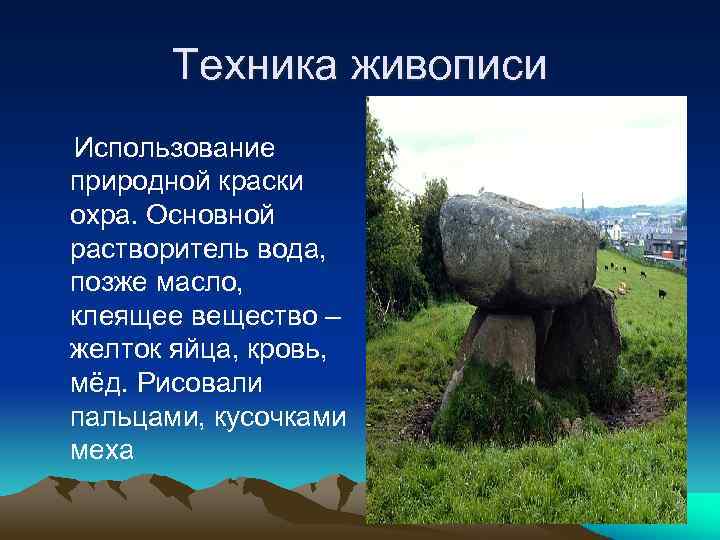 Техника живописи

Использование природной краски охра. Основной растворитель вода, позже масло, клеящее вещество – желток яйца, кровь, мёд. Рисовали пальцами, кусочками меха